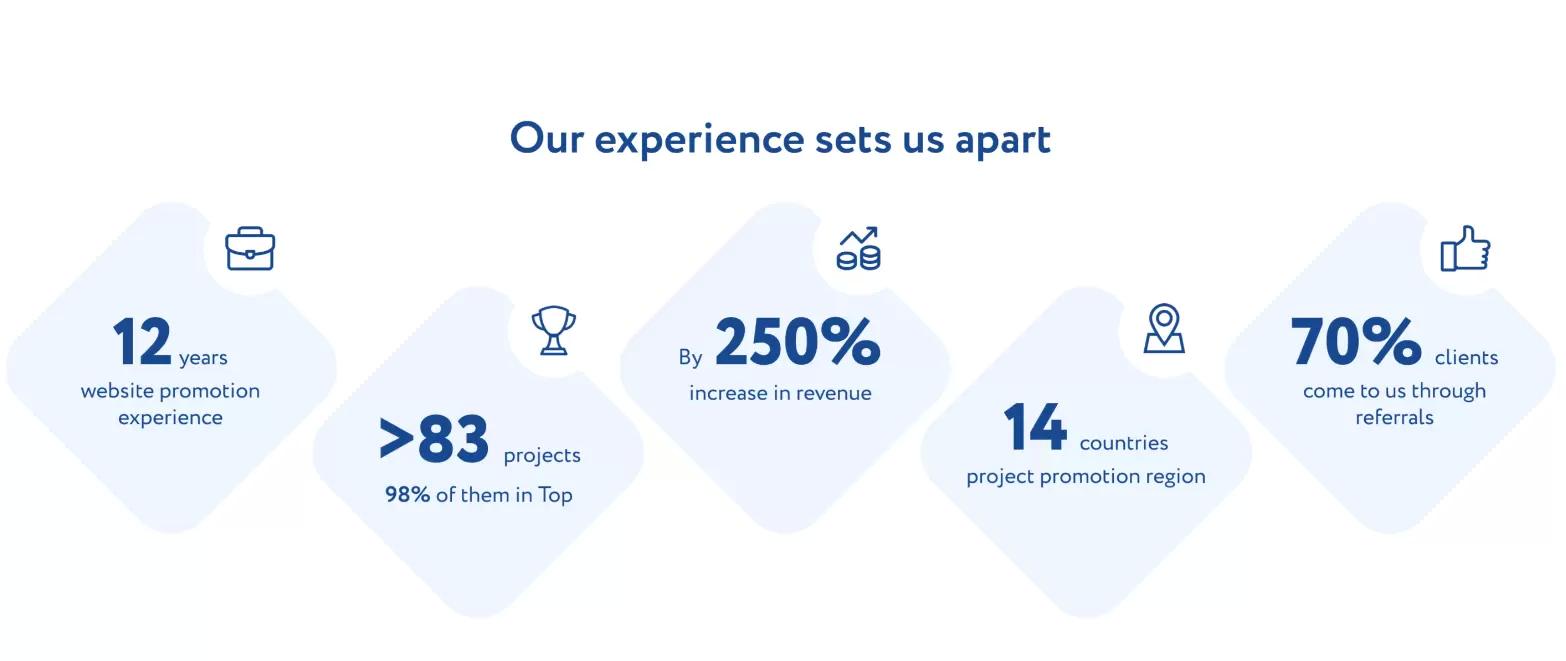 Our experience sets us apart

12 years
website promotion experience

>83 projects
98% of them in Top

By 250%
increase in revenue

14 countries
project promotion region

70% clients
come to us through referrals